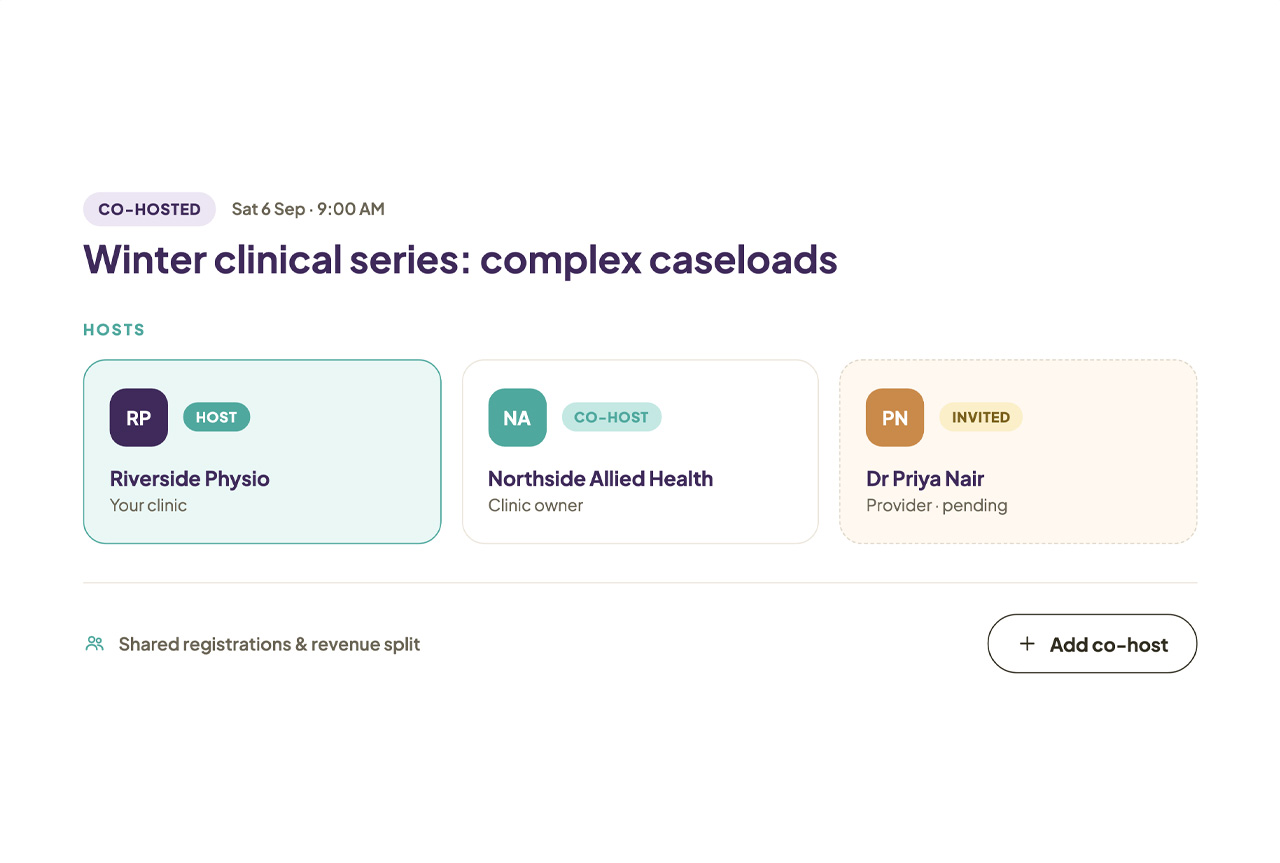 CO-HOSTED Sat 6 Sep · 9:00 AM

Winter clinical series: complex caseloads

HOSTS

RP HOST
Riverside Physio
Your clinic

NA CO-HOST
Northside Allied Health
Clinic owner

PN INVITED
Dr Priya Nair
Provider · pending

Shared registrations & revenue split

+ Add co-host